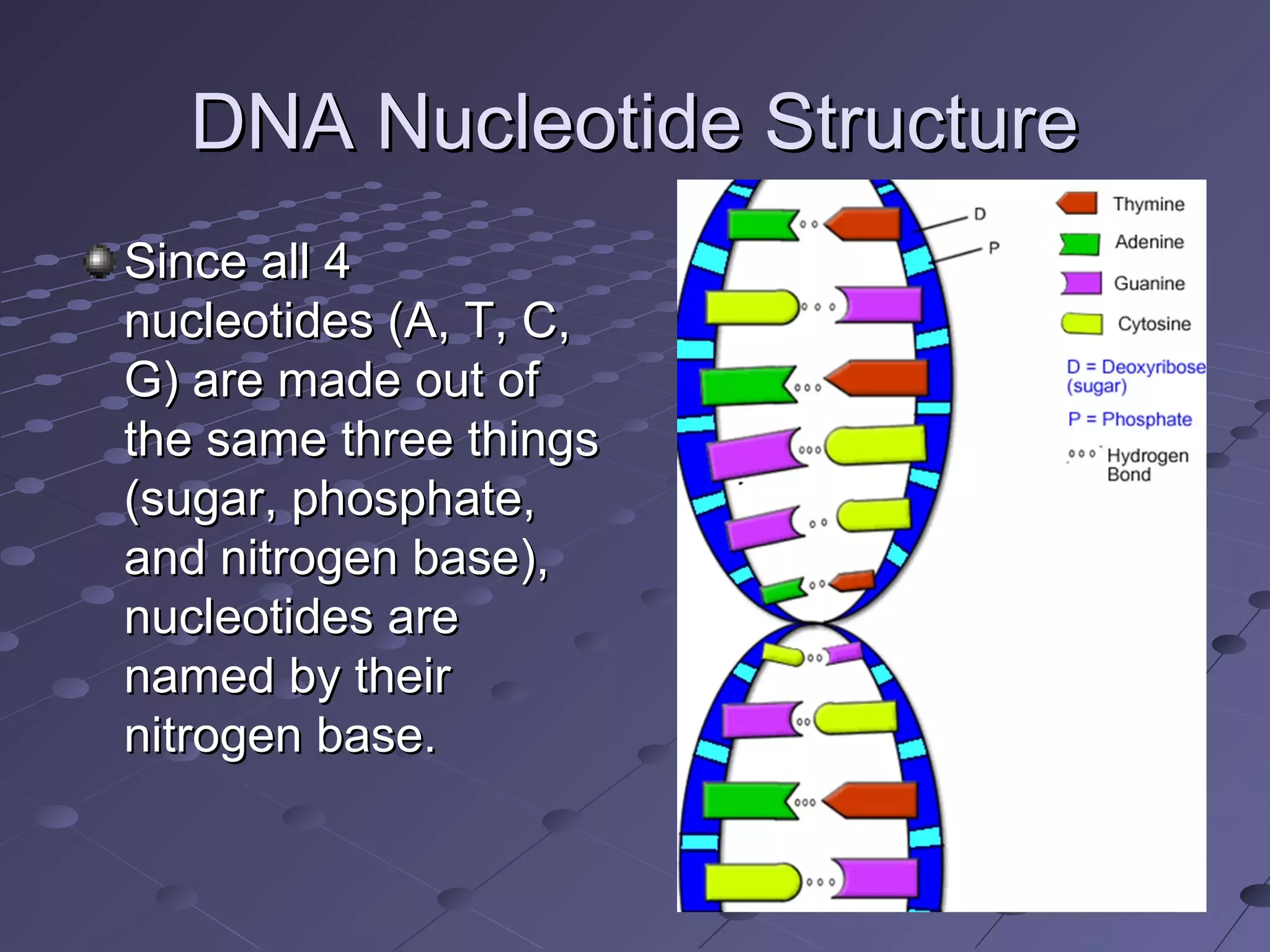 DNA Nucleotide Structure

Since all 4 nucleotides (A, T, C, G) are made out of the same three things (sugar, phosphate, and nitrogen base), nucleotides are named by their nitrogen base.

D

P

Thymine

Adenine

Guanine

Cytosine

D = Deoxyribose (sugar)

P = Phosphate

Hydrogen Bond